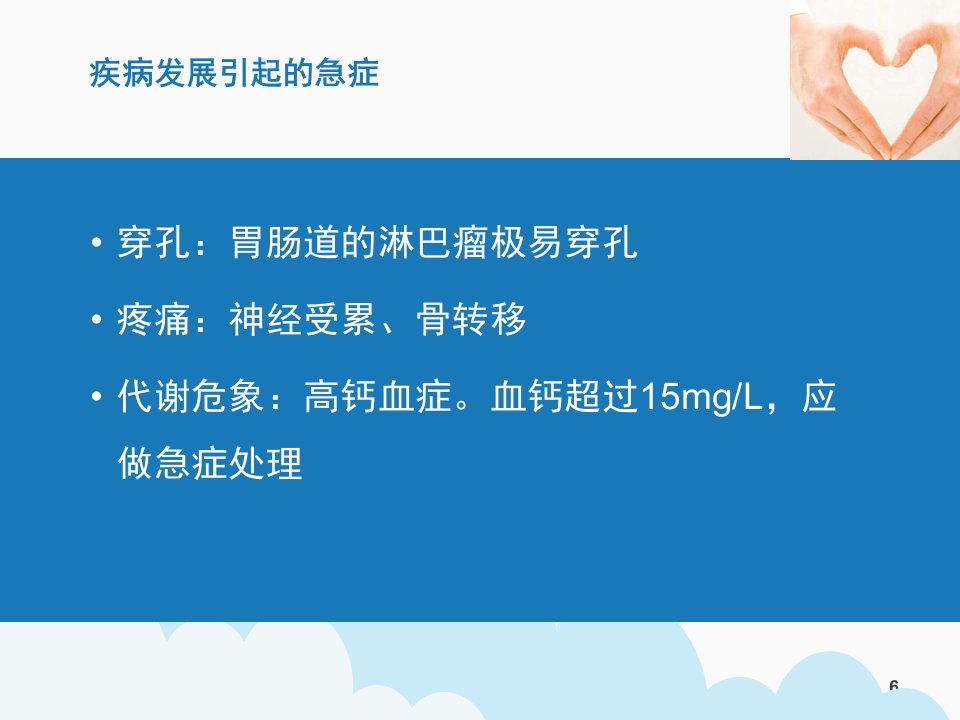 疾病发展引起的急症

• 穿孔：胃肠道的淋巴瘤极易穿孔

• 疼痛：神经受累、骨转移

• 代谢危象：高钙血症。血钙超过15mg/L，应做急症处理

6